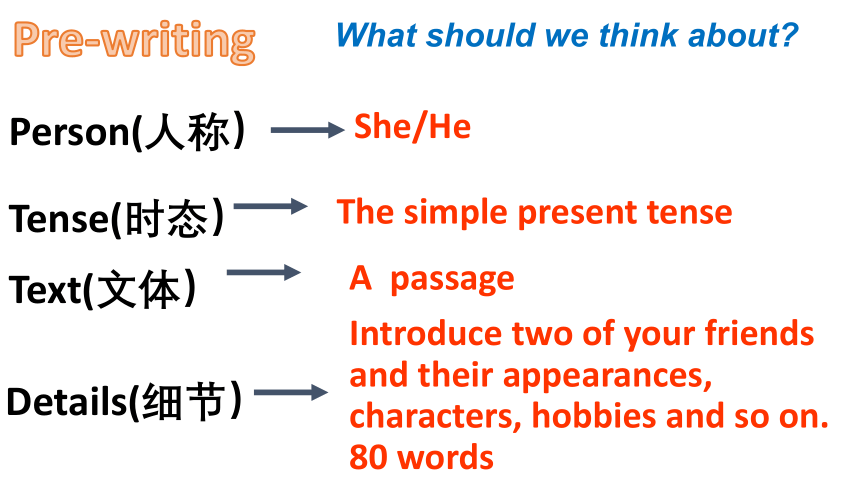 Pre-writing

What should we think about?

Person(人称) She/He

Tense(时态) The simple present tense

Text(文体) A passage

Details(细节) Introduce two of your friends and their appearances, characters, hobbies and so on. 80 words